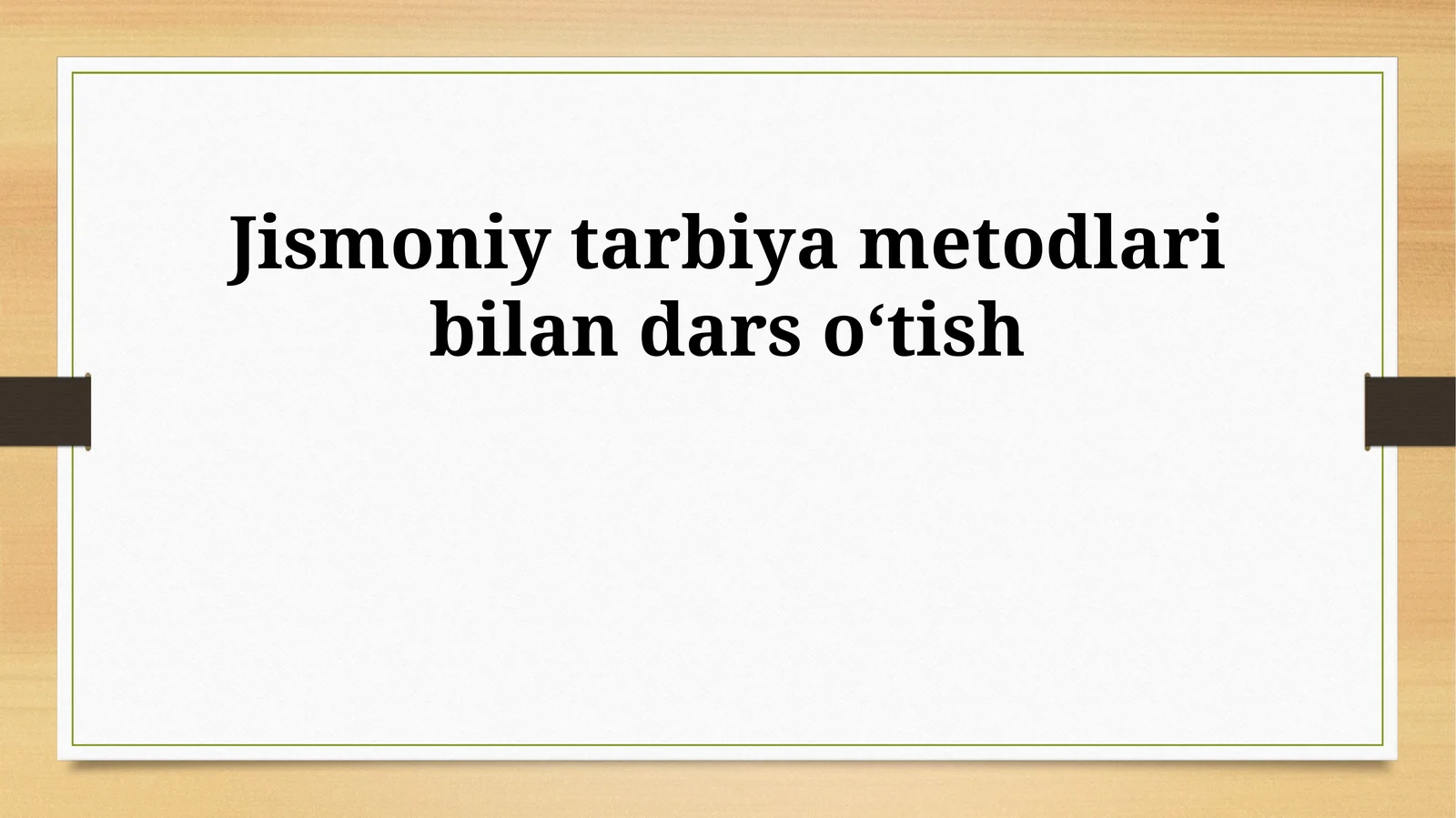 Jismoniy tarbiya metodlari bilan dars o‘tish